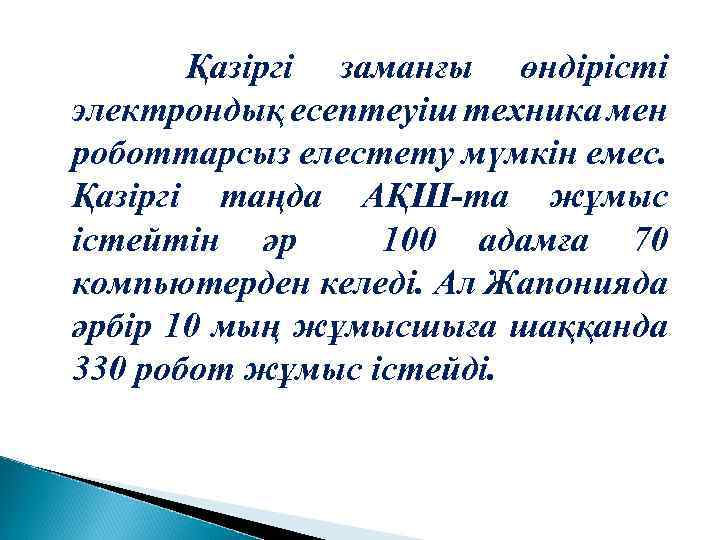 Қазіргі заманғы өндірісті электрондық есептеуіш техника мен роботтарсыз елестету мүмкін емес. Қазіргі таңда АҚШ-та жұмыс істейтін әр 100 адамға 70 компьютерден келеді. Ал Жапонияда әрбір 10 мың жұмысшыға шаққанда 330 робот жұмыс істейді.